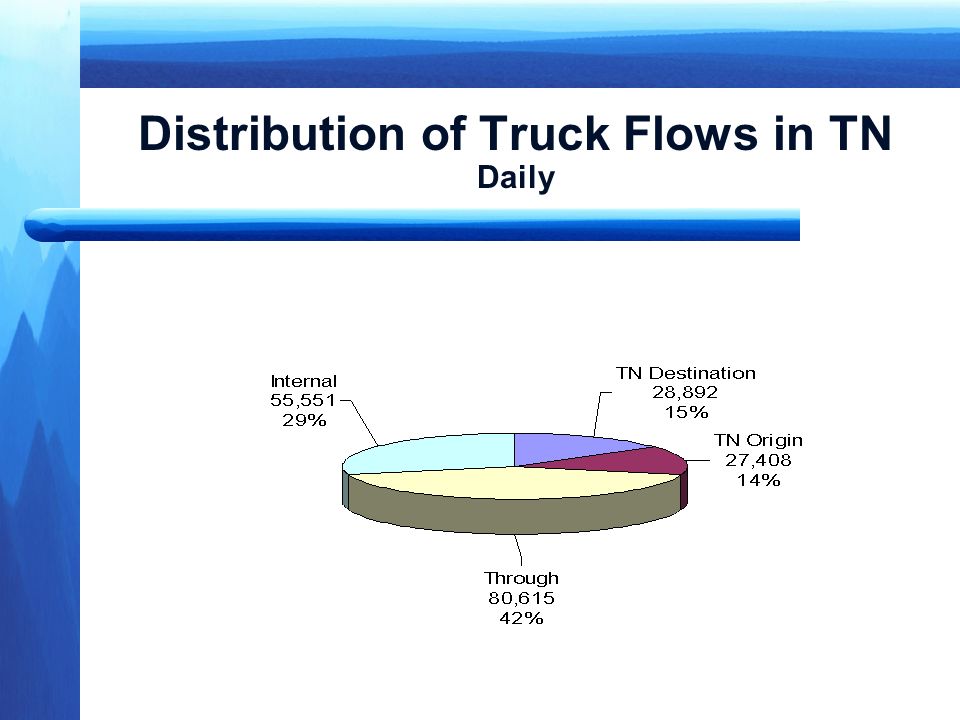 Distribution of Truck Flows in TN
Daily

Internal
55,551
29%

TN Destination
28,892
15%

TN Origin
27,408
14%

Through
80,615
42%